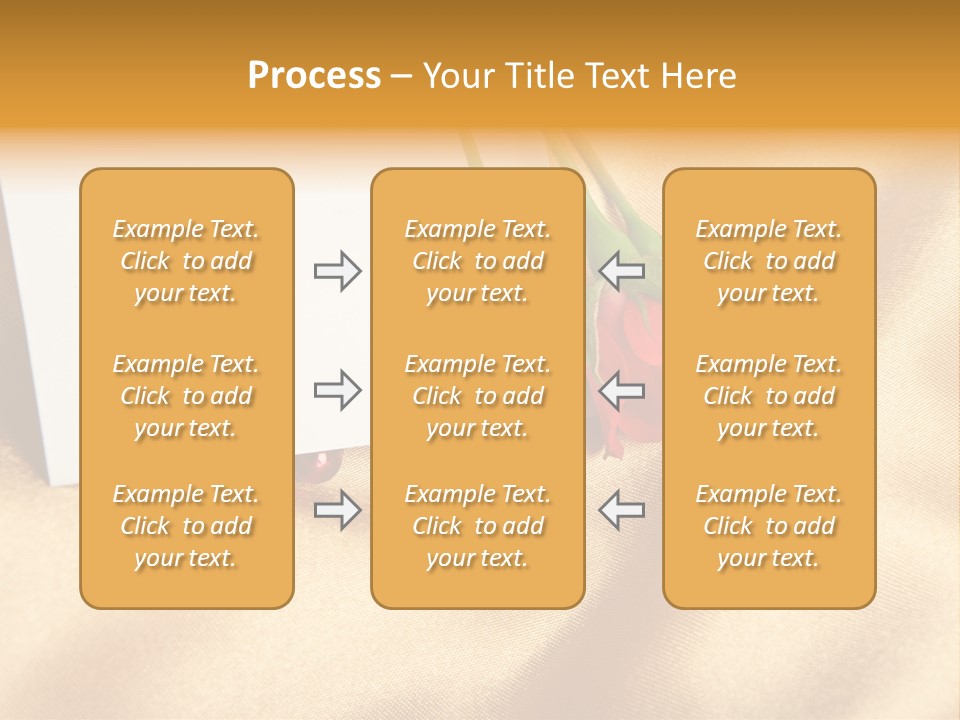 Process – Your Title Text Here

Example Text. Click to add your text.

Example Text. Click to add your text.

Example Text. Click to add your text.

Example Text. Click to add your text.

Example Text. Click to add your text.

Example Text. Click to add your text.

Example Text. Click to add your text.

Example Text. Click to add your text.

Example Text. Click to add your text.